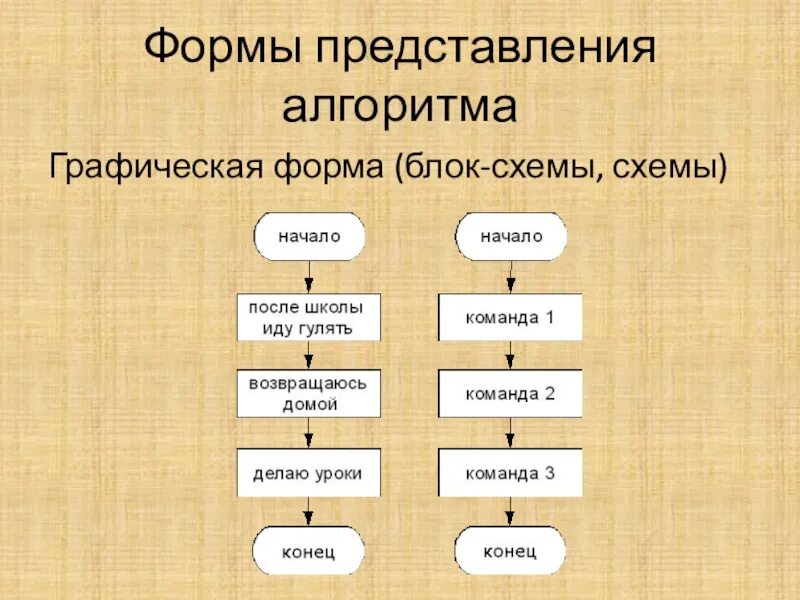 Формы представления алгоритма

Графическая форма (блок-схемы, схемы)

начало

после школы иду гулять

возвращаюсь домой

делаю уроки

конец

начало

команда 1

команда 2

команда 3

конец